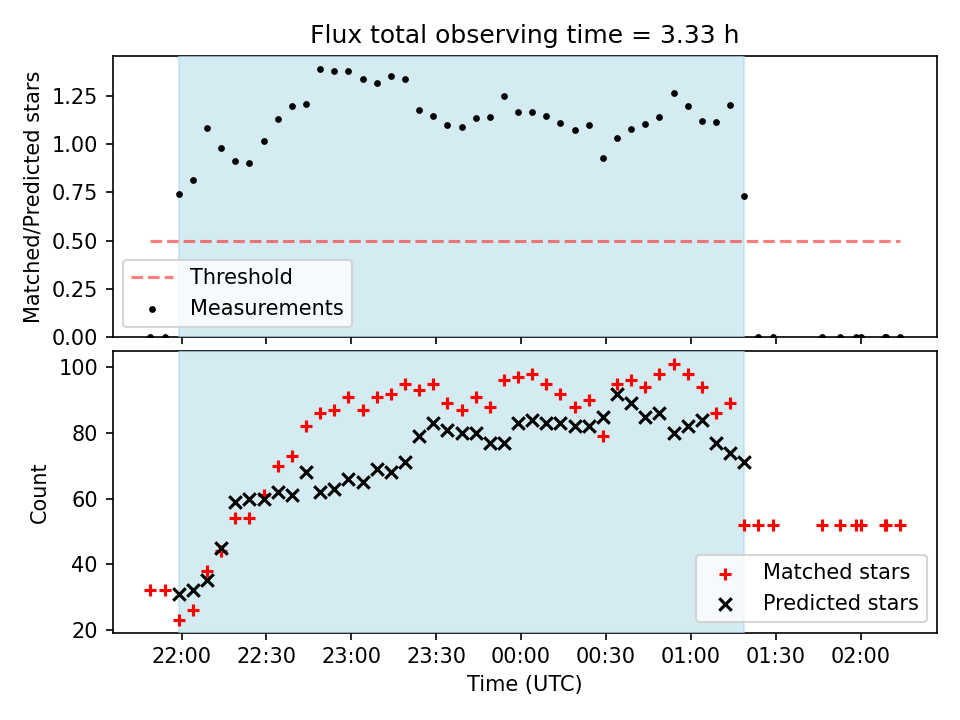 Flux total observing time = 3.33 h

Matched/Predicted stars

1.25
1.00
0.75
0.50
0.25
0.00

Threshold
Measurements

Count

100
80
60
40
20

Matched stars
Predicted stars

22:00 22:30 23:00 23:30 00:00 00:30 01:00 01:30 02:00

Time (UTC)